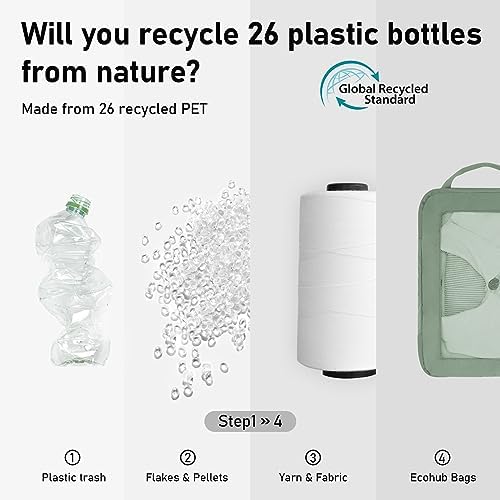 Will you recycle 26 plastic bottles from nature?

Global Recycled Standard

Made from 26 recycled PET

Step1 » 4

① Plastic trash

② Flakes & Pellets

③ Yarn & Fabric

④ Ecohub Bags